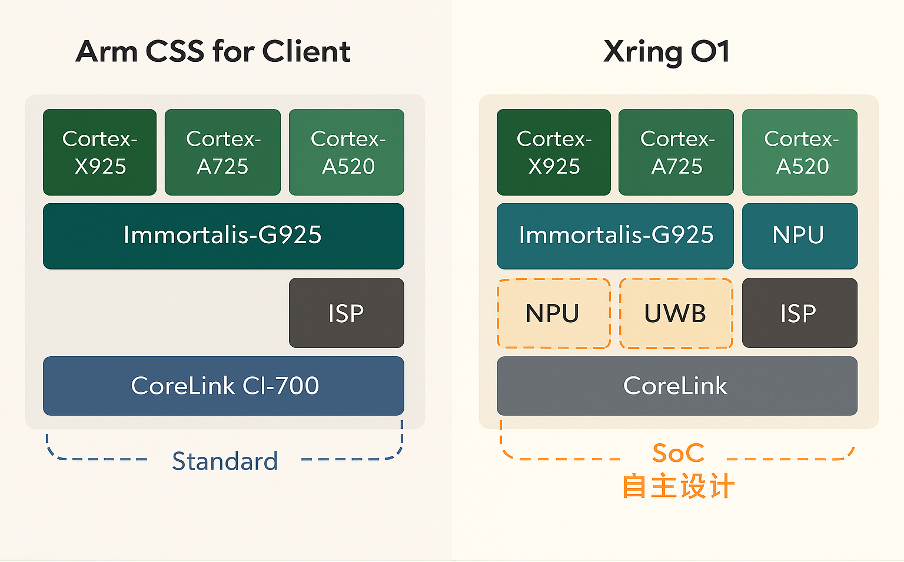 Arm CSS for Client

Cortex-X925

Cortex-A725

Cortex-A520

Immortalis-G925

ISP

CoreLink CI-700

Standard

Xring O1

Cortex-X925

Cortex-A725

Cortex-A520

Immortalis-G925

NPU

NPU

UWB

ISP

CoreLink

SoC
自主设计